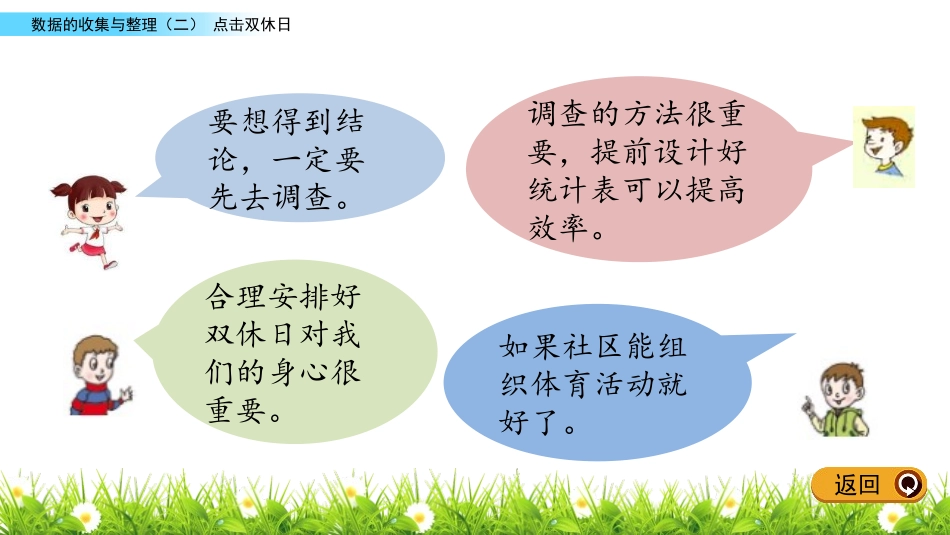 数据的收集与整理（二）　点击双休日

要想得到结论，一定要先去调查。

调查的方法很重要，提前设计好统计表可以提高效率。

合理安排好双休日对我们的身心很重要。

如果社区能组织体育活动就好了。

返回